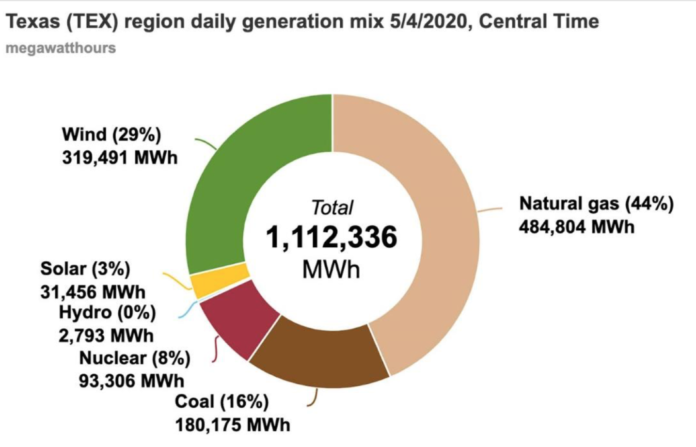 Texas (TEX) region daily generation mix 5/4/2020, Central Time
megawatthours

Wind (29%)
319,491 MWh

Total
1,112,336
MWh

Natural gas (44%)
484,804 MWh

Solar (3%)
31,456 MWh

Hydro (0%)
2,793 MWh

Nuclear (8%)
93,306 MWh

Coal (16%)
180,175 MWh